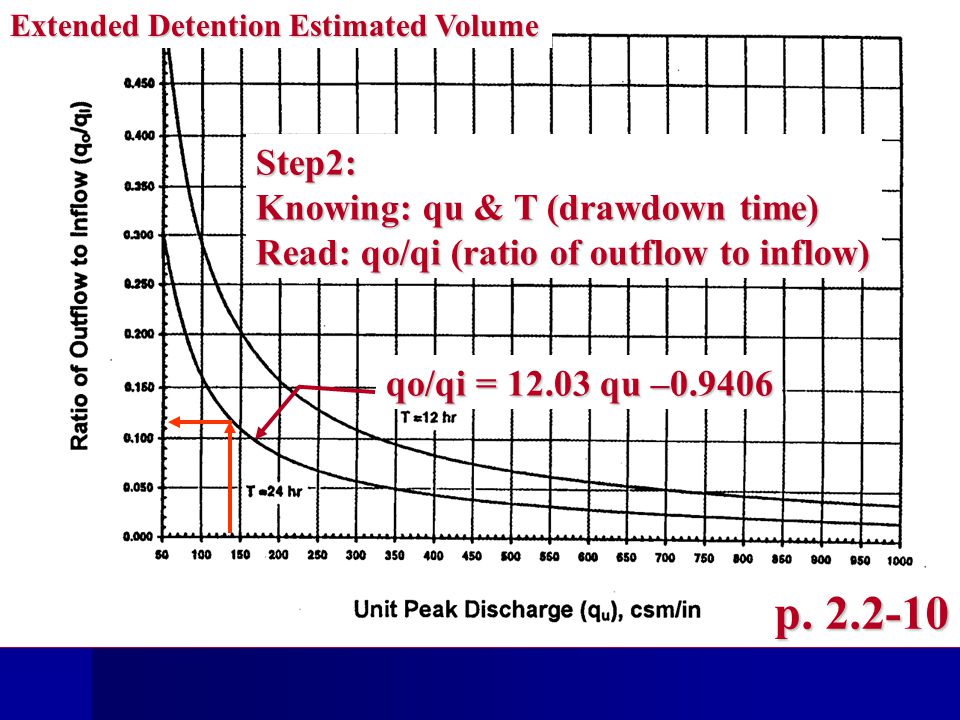 Extended Detention Estimated Volume

Step2:
Knowing: qu & T (drawdown time)
Read: qo/qi (ratio of outflow to inflow)

qo/qi = 12.03 qu –0.9406

T =12 hr

T =24 hr

Ratio of Outflow to Inflow ($q_o/q_i$)

0.450
0.400
0.350
0.300
0.250
0.200
0.150
0.100
0.050
0.000

50 100 150 200 250 300 350 400 450 500 550 600 650 700 750 800 850 900 950 1000

Unit Peak Discharge ($q_u$), csm/in

p. 2.2-10